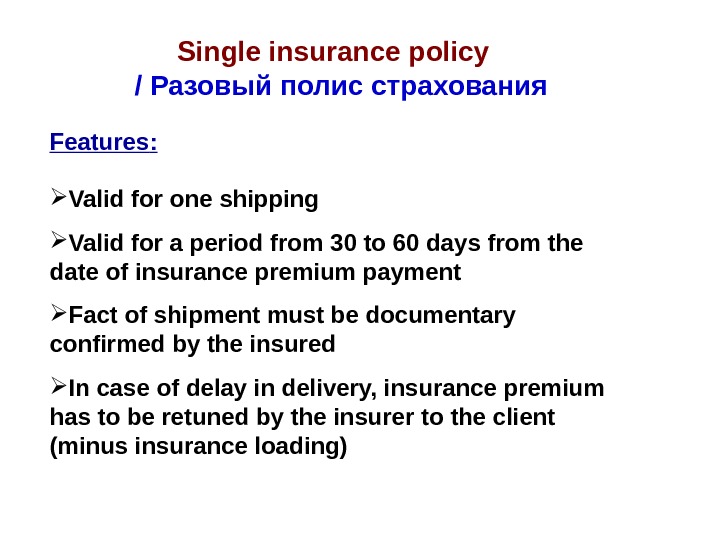 Single insurance policy
/ Разовый полис страхования

Features:

➢Valid for one shipping

➢Valid for a period from 30 to 60 days from the date of insurance premium payment

➢Fact of shipment must be documentary confirmed by the insured

➢In case of delay in delivery, insurance premium has to be retuned by the insurer to the client (minus insurance loading)